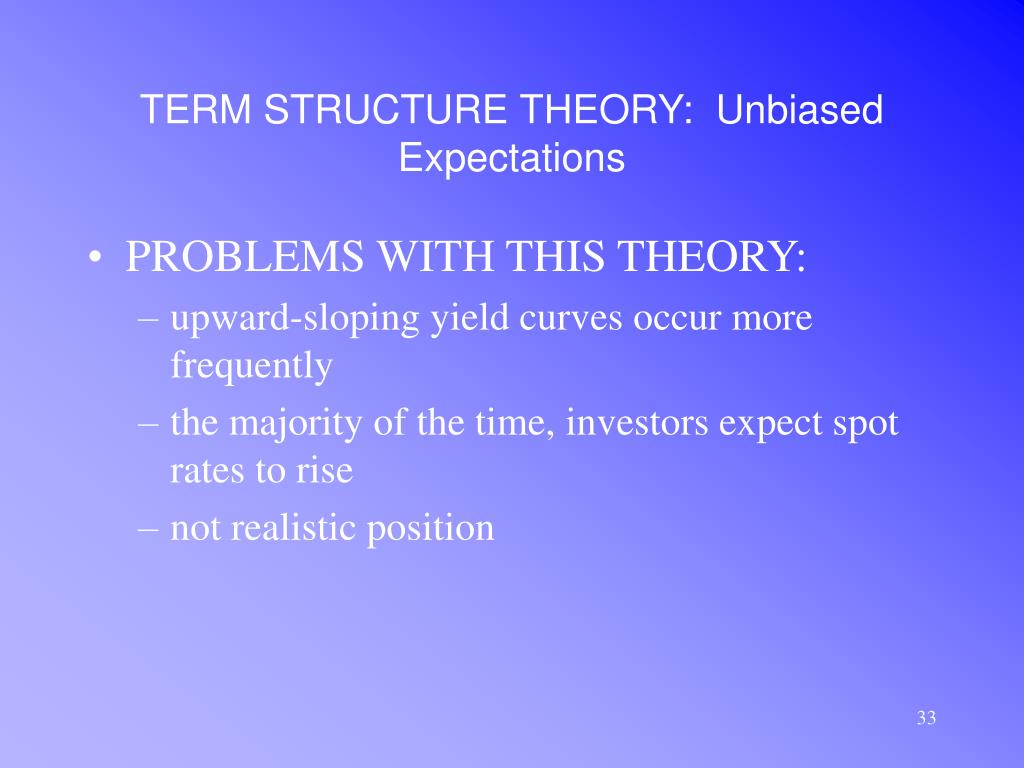 TERM STRUCTURE THEORY: Unbiased Expectations

• PROBLEMS WITH THIS THEORY:
– upward-sloping yield curves occur more frequently
– the majority of the time, investors expect spot rates to rise
– not realistic position

33